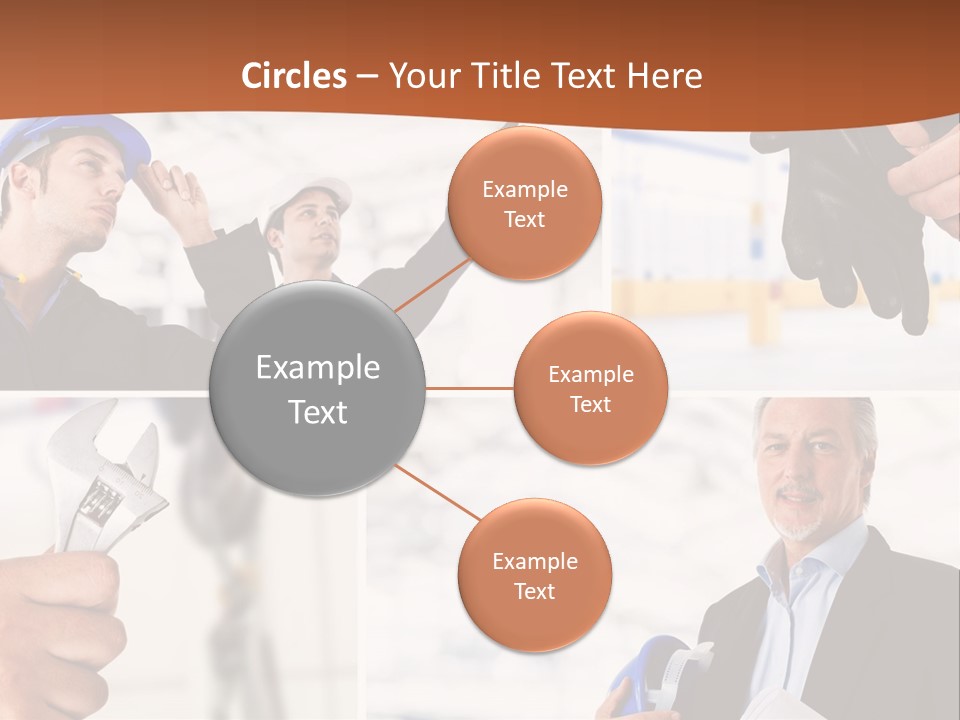 Circles – Your Title Text Here

Example Text

Example Text

Example Text

Example Text